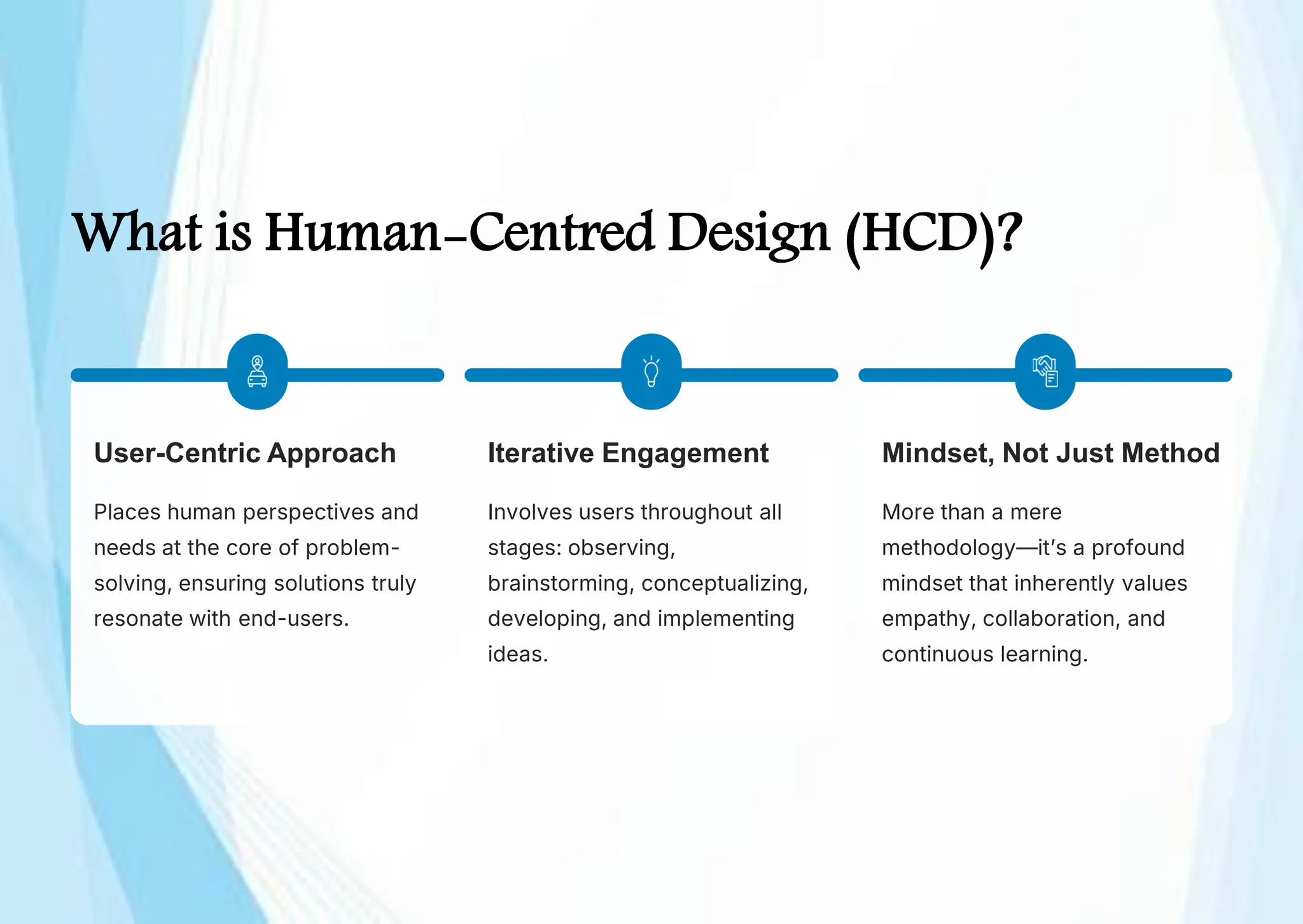 What is Human-Centred Design (HCD)?

User-Centric Approach

Places human perspectives and needs at the core of problem-solving, ensuring solutions truly resonate with end-users.

Iterative Engagement

Involves users throughout all stages: observing, brainstorming, conceptualizing, developing, and implementing ideas.

Mindset, Not Just Method

More than a mere methodology—it's a profound mindset that inherently values empathy, collaboration, and continuous learning.